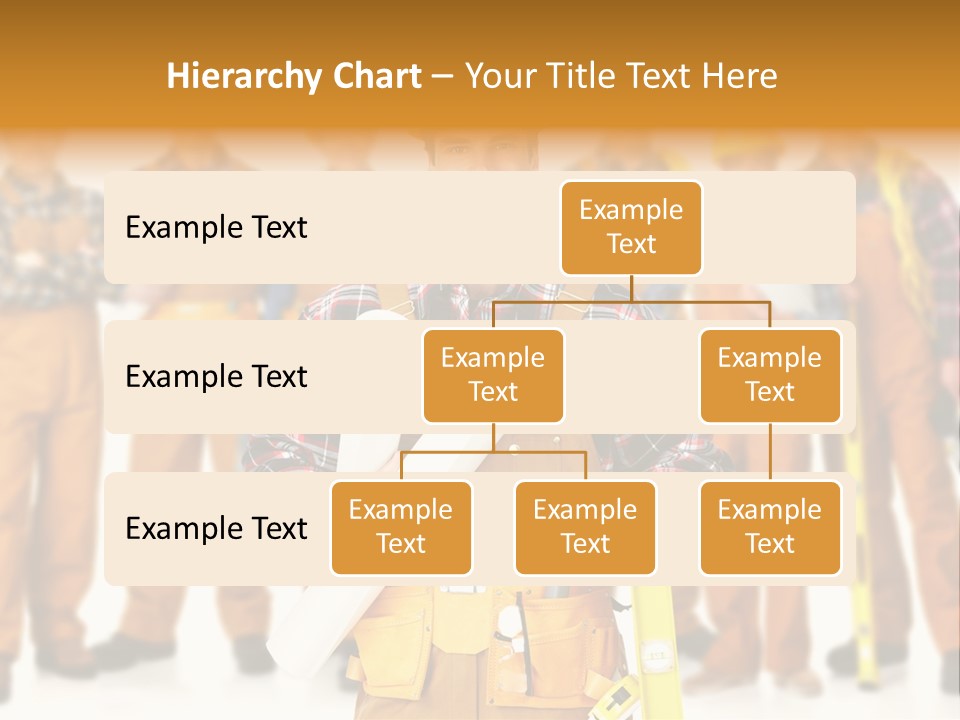 Hierarchy Chart – Your Title Text Here

Example Text

Example Text

Example Text

Example Text

Example Text

Example Text

Example Text

Example Text

Example Text